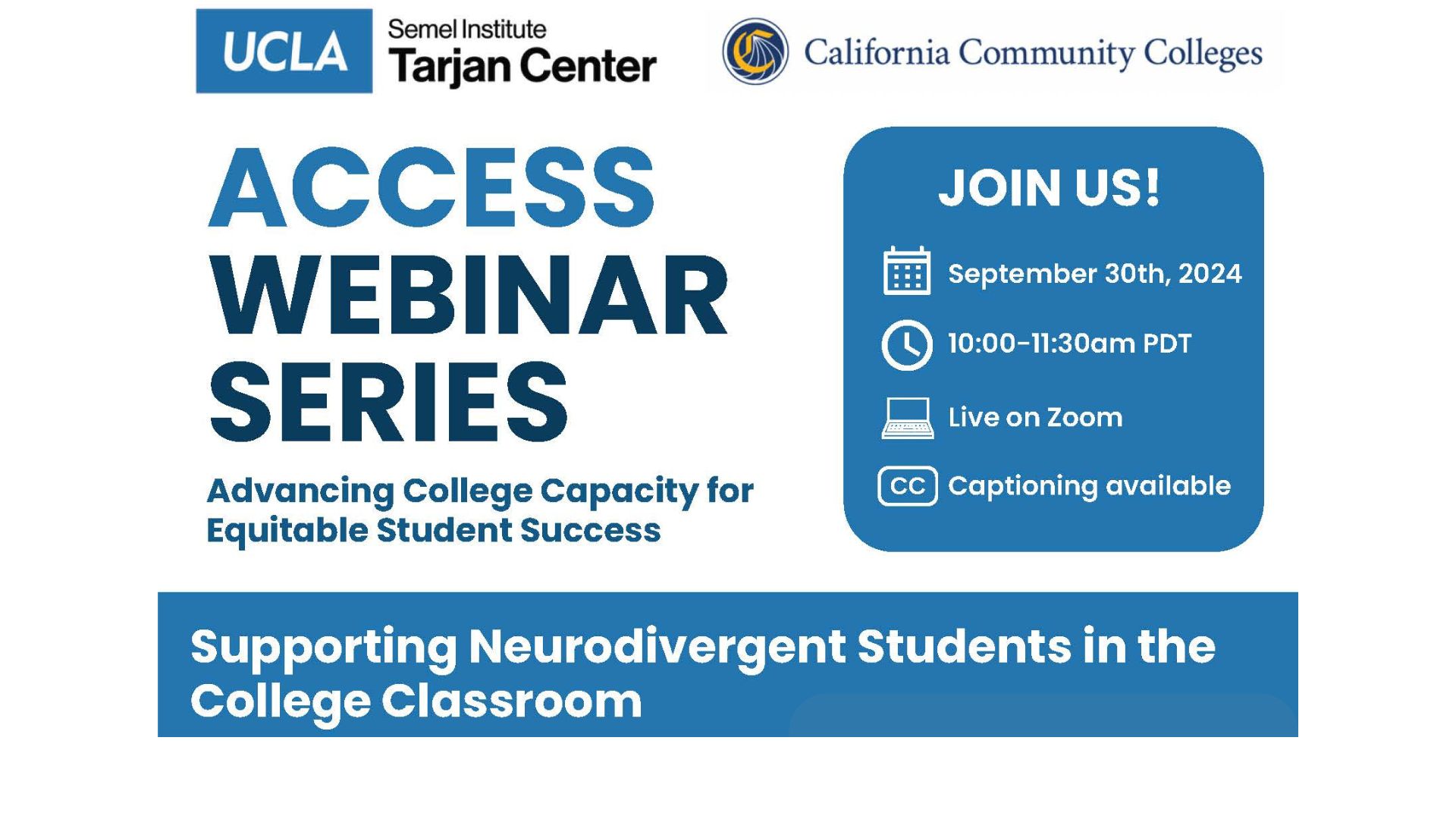 UCLA Semel Institute Tarjan Center

California Community Colleges

ACCESS WEBINAR SERIES

Advancing College Capacity for Equitable Student Success

JOIN US!

September 30th, 2024

10:00-11:30am PDT

Live on Zoom

CC Captioning available

Supporting Neurodivergent Students in the College Classroom